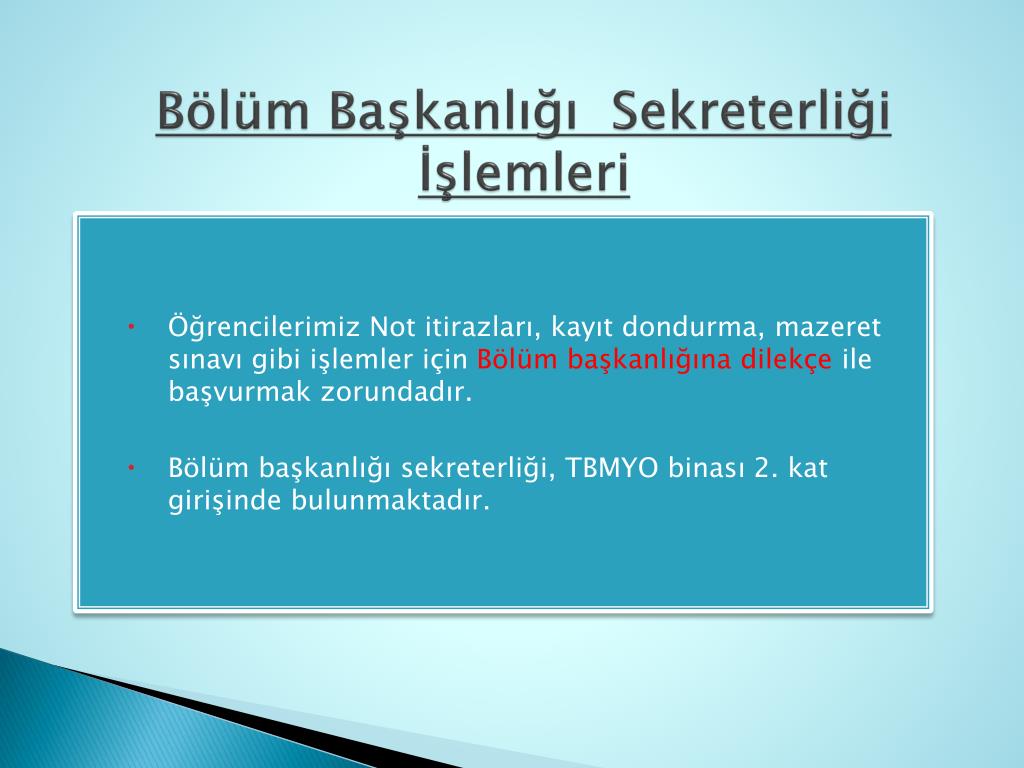 Bölüm Başkanlığı  Sekreterliği İşlemleri

• Öğrencilerimiz Not itirazları, kayıt dondurma, mazeret sınavı gibi işlemler için Bölüm başkanlığına dilekçe ile başvurmak zorundadır.

• Bölüm başkanlığı sekreterliği, TBMYO binası 2. kat girişinde bulunmaktadır.